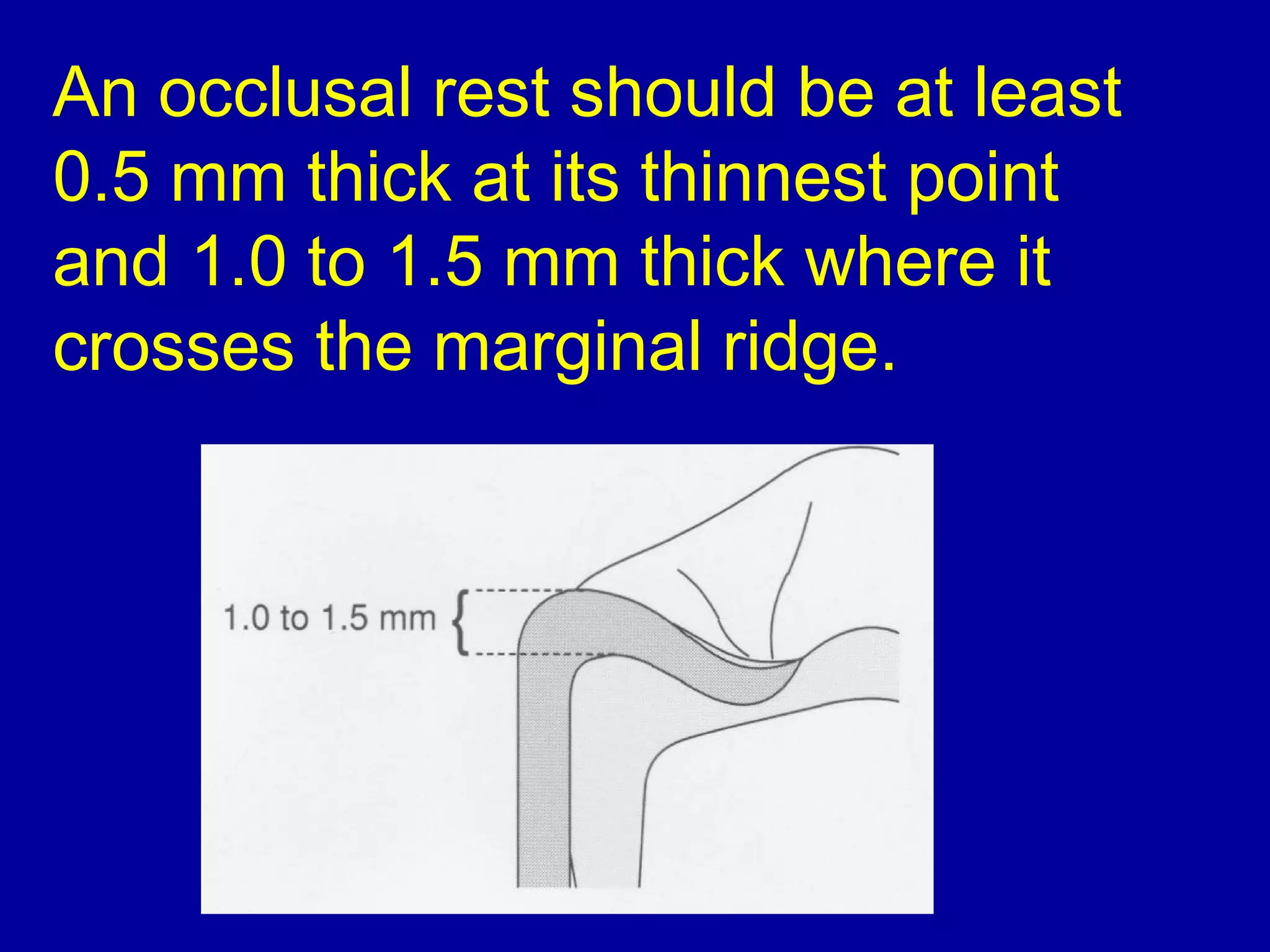 An occlusal rest should be at least 0.5 mm thick at its thinnest point and 1.0 to 1.5 mm thick where it crosses the marginal ridge.

1.0 to 1.5 mm